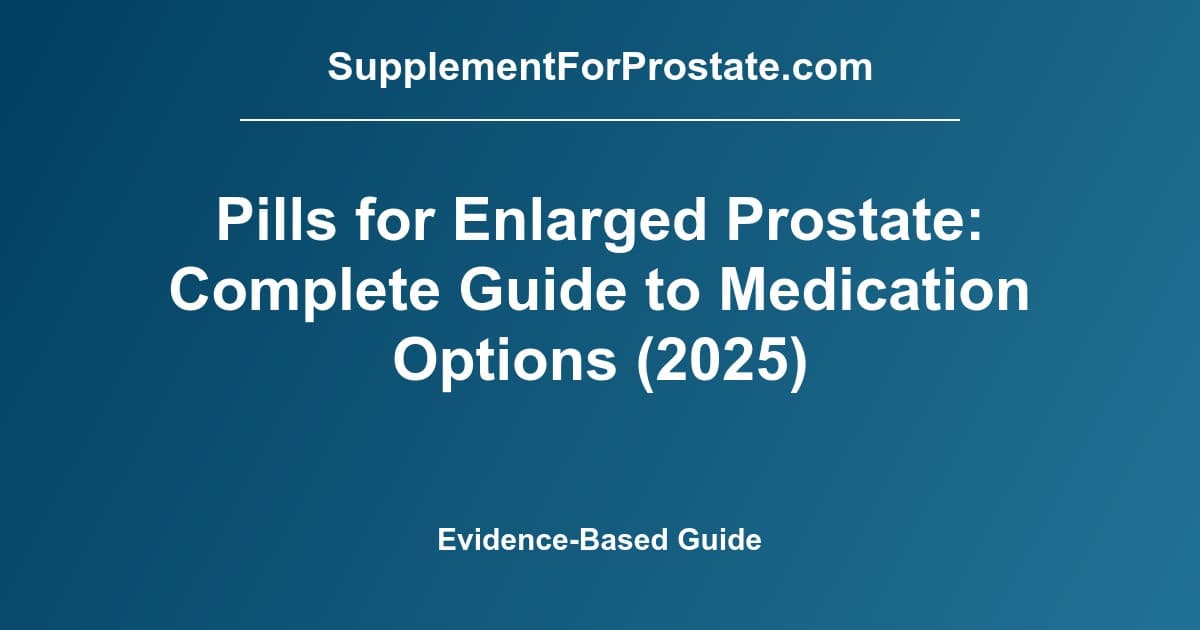 SupplementForProstate.com

Pills for Enlarged Prostate: Complete Guide to Medication Options (2025)

Evidence-Based Guide